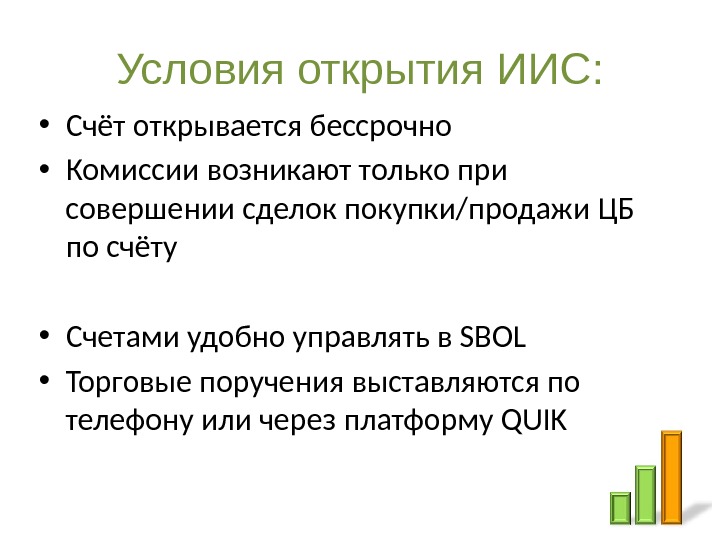 Условия открытия ИИС:

• Счёт открывается бессрочно
• Комиссии возникают только при совершении сделок покупки/продажи ЦБ по счёту

• Счетами удобно управлять в SBOL
• Торговые поручения выставляются по телефону или через платформу QUIK